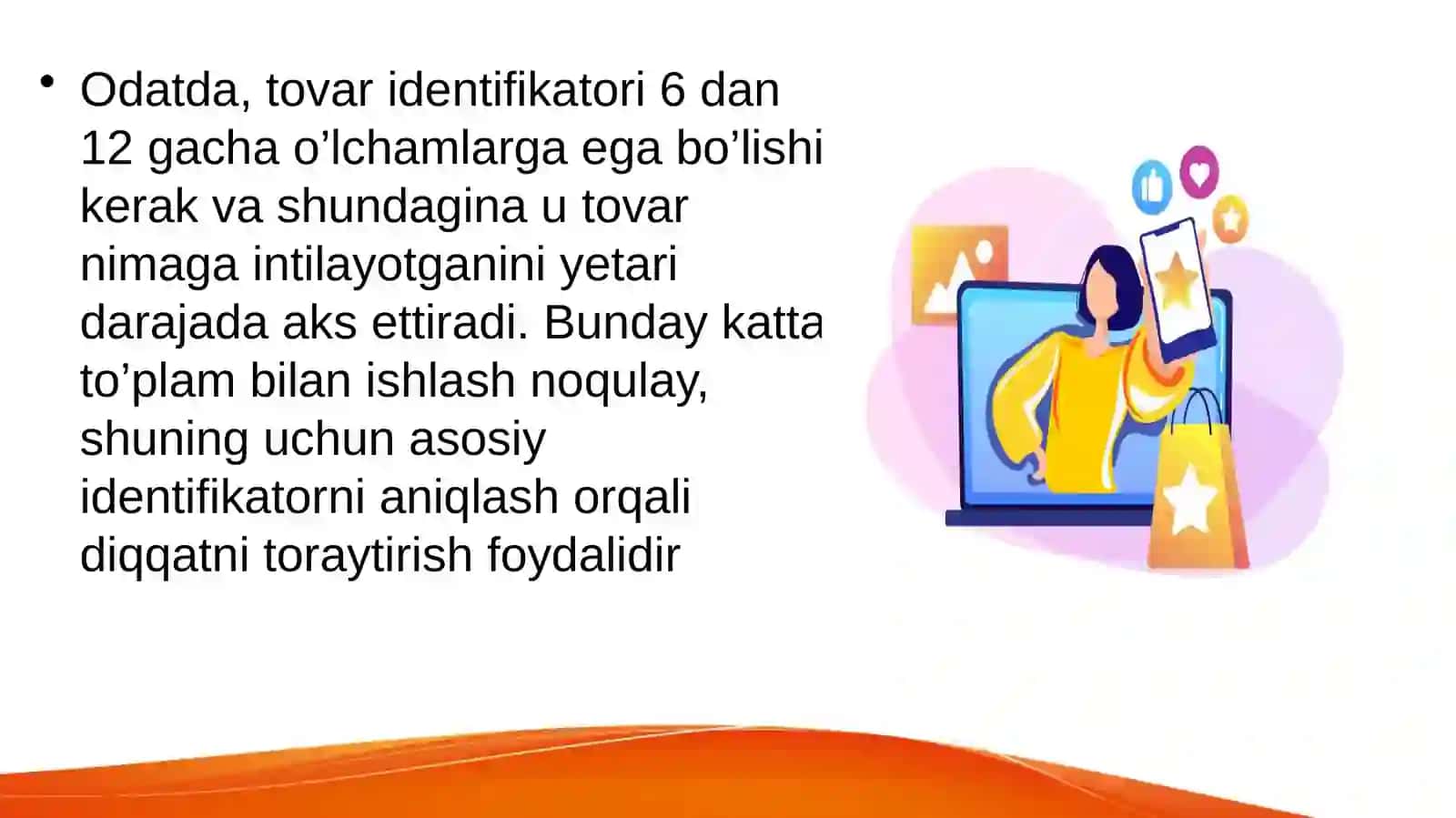 • Odatda, tovar identifikatori 6 dan 12 gacha o’lchamlarga ega bo’lishi kerak va shundagina u tovar nimaga intilayotganini yetari darajada aks ettiradi. Bunday katta to’plam bilan ishlash noqulay, shuning uchun asosiy identifikatorni aniqlash orqali diqqatni toraytirish foydalidir